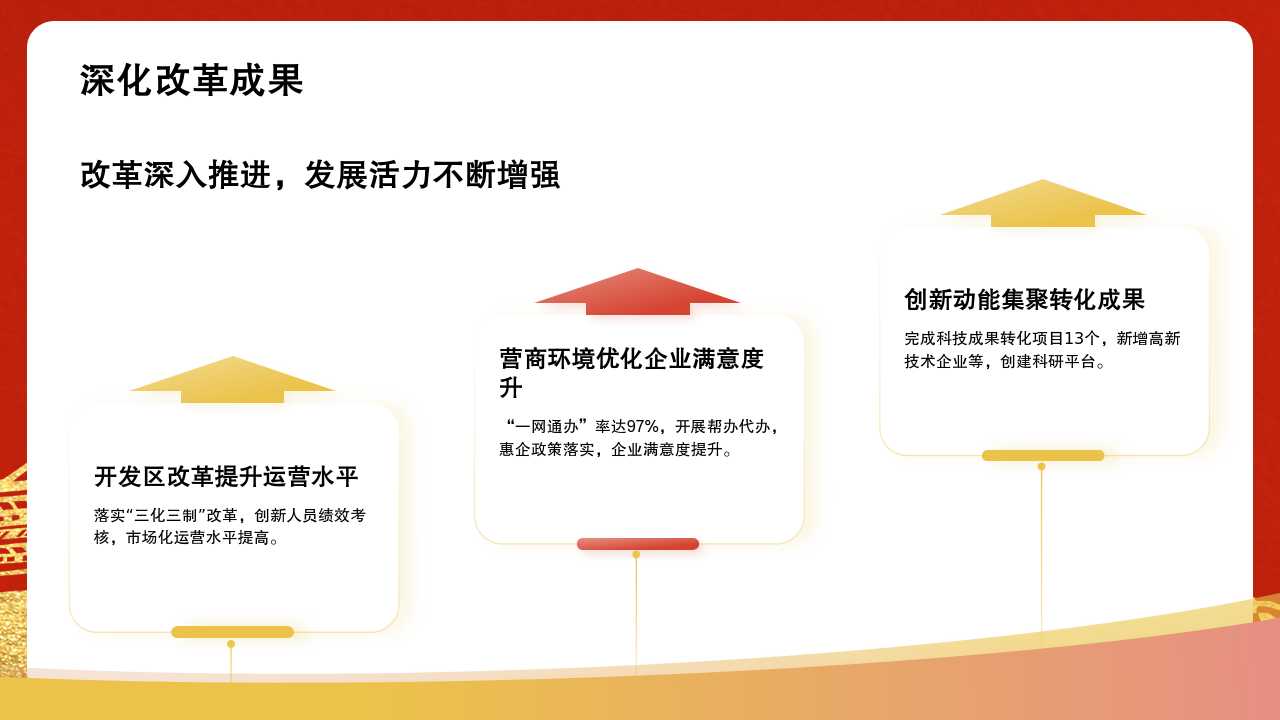 深化改革成果

改革深入推进，发展活力不断增强

开发区改革提升运营水平

落实“三化三制”改革，创新人员绩效考核，市场化运营水平提高。

营商环境优化企业满意度升

“一网通办”率达97%，开展帮办代办，惠企政策落实，企业满意度提升。

创新动能集聚转化成果

完成科技成果转化项目13个，新增高新技术企业等，创建科研平台。